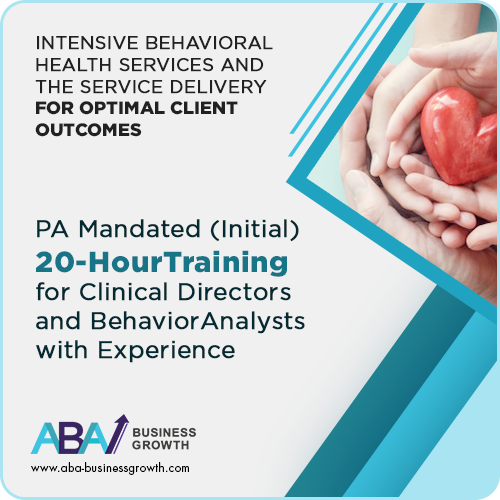 INTENSIVE BEHAVIORAL HEALTH SERVICES AND THE SERVICE DELIVERY FOR OPTIMAL CLIENT OUTCOMES

PA Mandated (Initial) 20-HourTraining for Clinical Directors and BehaviorAnalysts with Experience

ABA BUSINESS GROWTH
www.aba-businessgrowth.com